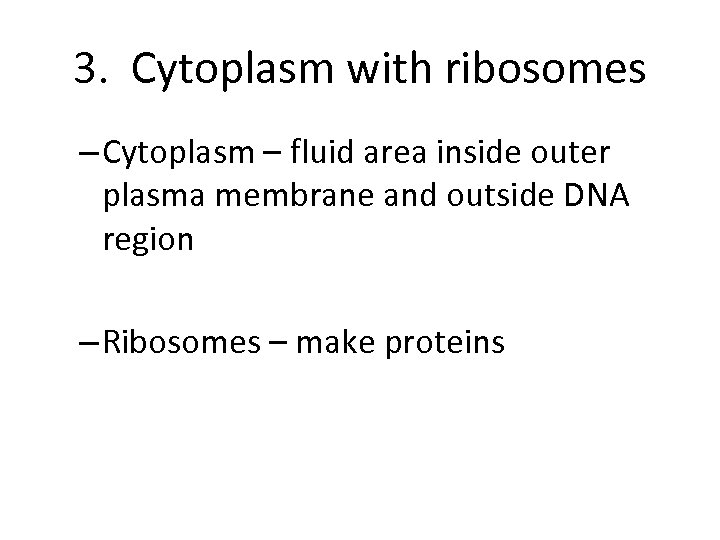 3. Cytoplasm with ribosomes

– Cytoplasm – fluid area inside outer plasma membrane and outside DNA region

– Ribosomes – make proteins